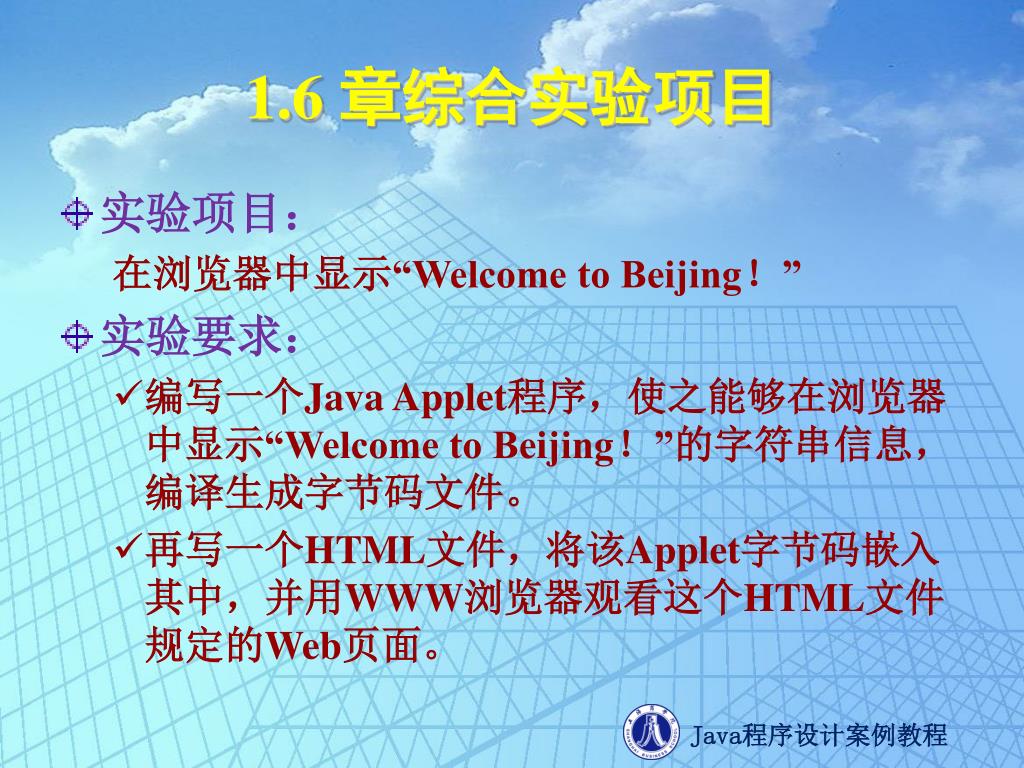 1.6 章综合实验项目

实验项目：

在浏览器中显示“Welcome to Beijing！”

实验要求：

✓编写一个Java Applet程序，使之能够在浏览器中显示“Welcome to Beijing！”的字符串信息，编译生成字节码文件。

✓再写一个HTML文件，将该Applet字节码嵌入其中，并用WWW浏览器观看这个HTML文件规定的Web页面。

Java程序设计案例教程